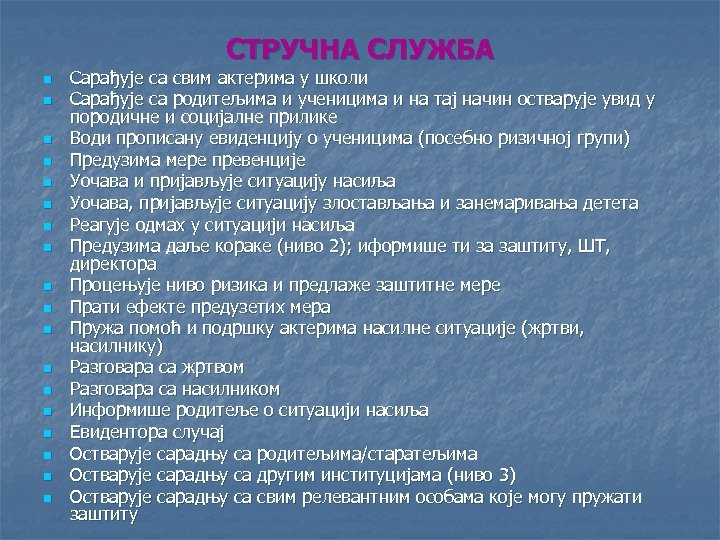 СТРУЧНА СЛУЖБА

- Сарађује са свим актерима у школи
- Сарађује са родитељима и ученицима и на тај начин остварује увид у породичне и социјалне прилике
- Води прописану евиденцију о ученицима (посебно ризичној групи)
- Предузима мере превенције
- Уочава и пријављује ситуацију насиља
- Уочава, пријављује ситуацију злостављања и занемаривања детета
- Реагује одмах у ситуацији насиља
- Предузима даље кораке (ниво 2); иформише ти за заштиту, ШТ, директора
- Процењује ниво ризика и предлаже заштитне мере
- Прати ефекте предузетих мера
- Пружа помоћ и подршку актерима насилне ситуације (жртви, насилнику)
- Разговара са жртвом
- Разговара са насилником
- Информише родитеље о ситуацији насиља
- Евидентора случај
- Остварује сарадњу са родитељима/старатељима
- Остварује сарадњу са другим институцијама (ниво 3)
- Остварује сарадњу са свим релевантним особама које могу пружати заштиту